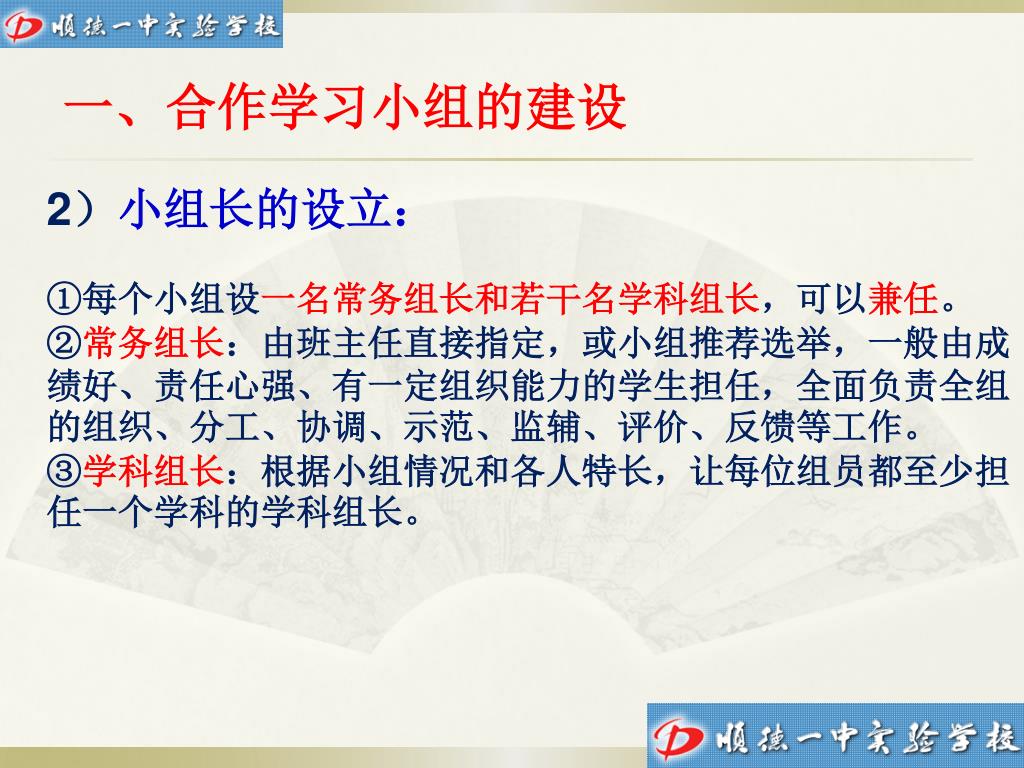 顺德一中实验学校

一、合作学习小组的建设

2）小组长的设立：

①每个小组设一名常务组长和若干名学科组长，可以兼任。
②常务组长：由班主任直接指定，或小组推荐选举，一般由成绩好、责任心强、有一定组织能力的学生担任，全面负责全组的组织、分工、协调、示范、监辅、评价、反馈等工作。
③学科组长：根据小组情况和各人特长，让每位组员都至少担任一个学科的学科组长。

顺德一中实验学校